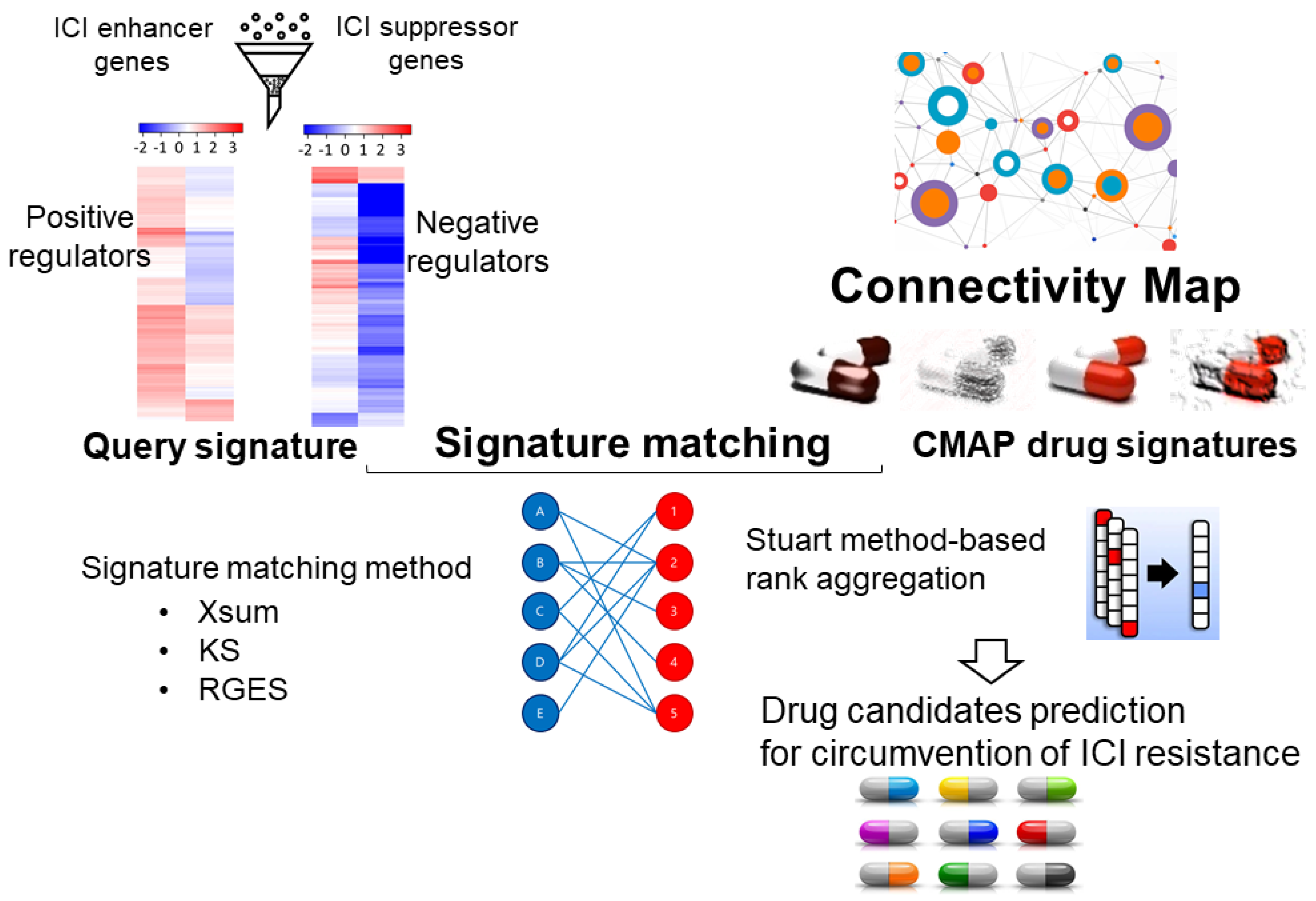 ICI enhancer genes

ICI suppressor genes

-2 -1 0 1 2 3

-2 -1 0 1 2 3

Positive regulators

Negative regulators

Connectivity Map

Query signature

Signature matching

CMAP drug signatures

Signature matching method
• Xsum
• KS
• RGES

A
B
C
D
E

1
2
3
4
5

Stuart method-based rank aggregation

Drug candidates prediction for circumvention of ICI resistance